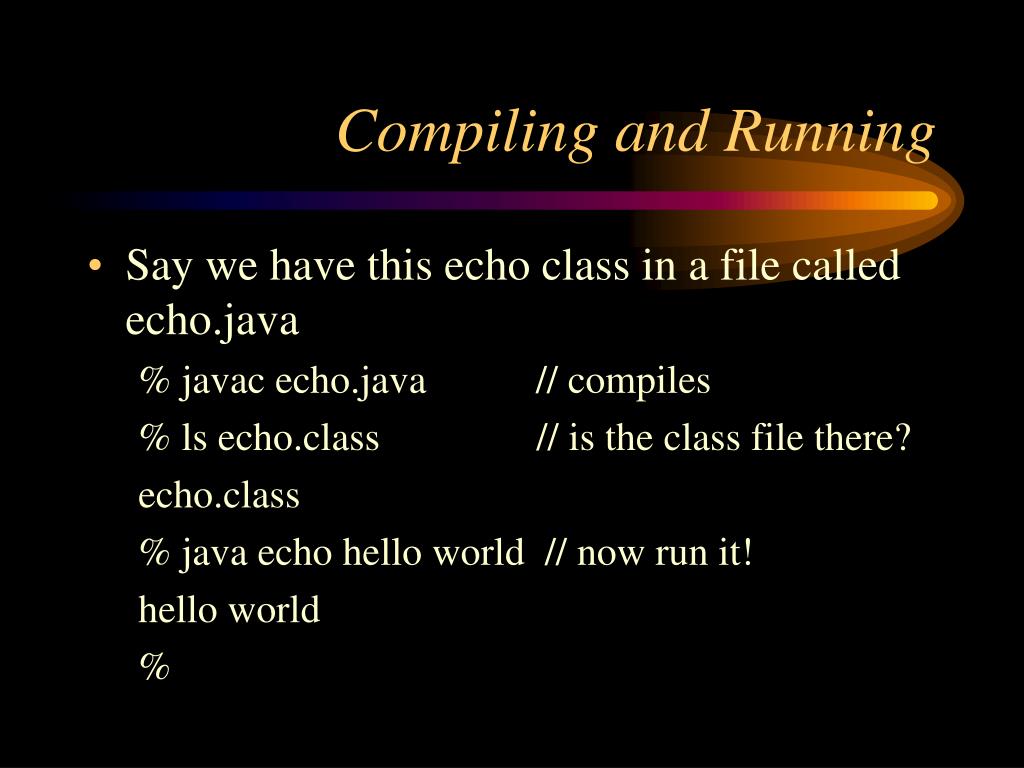 Compiling and Running

• Say we have this echo class in a file called echo.java

% javac echo.java // compiles

% ls echo.class // is the class file there?

echo.class

% java echo hello world // now run it!

hello world

%